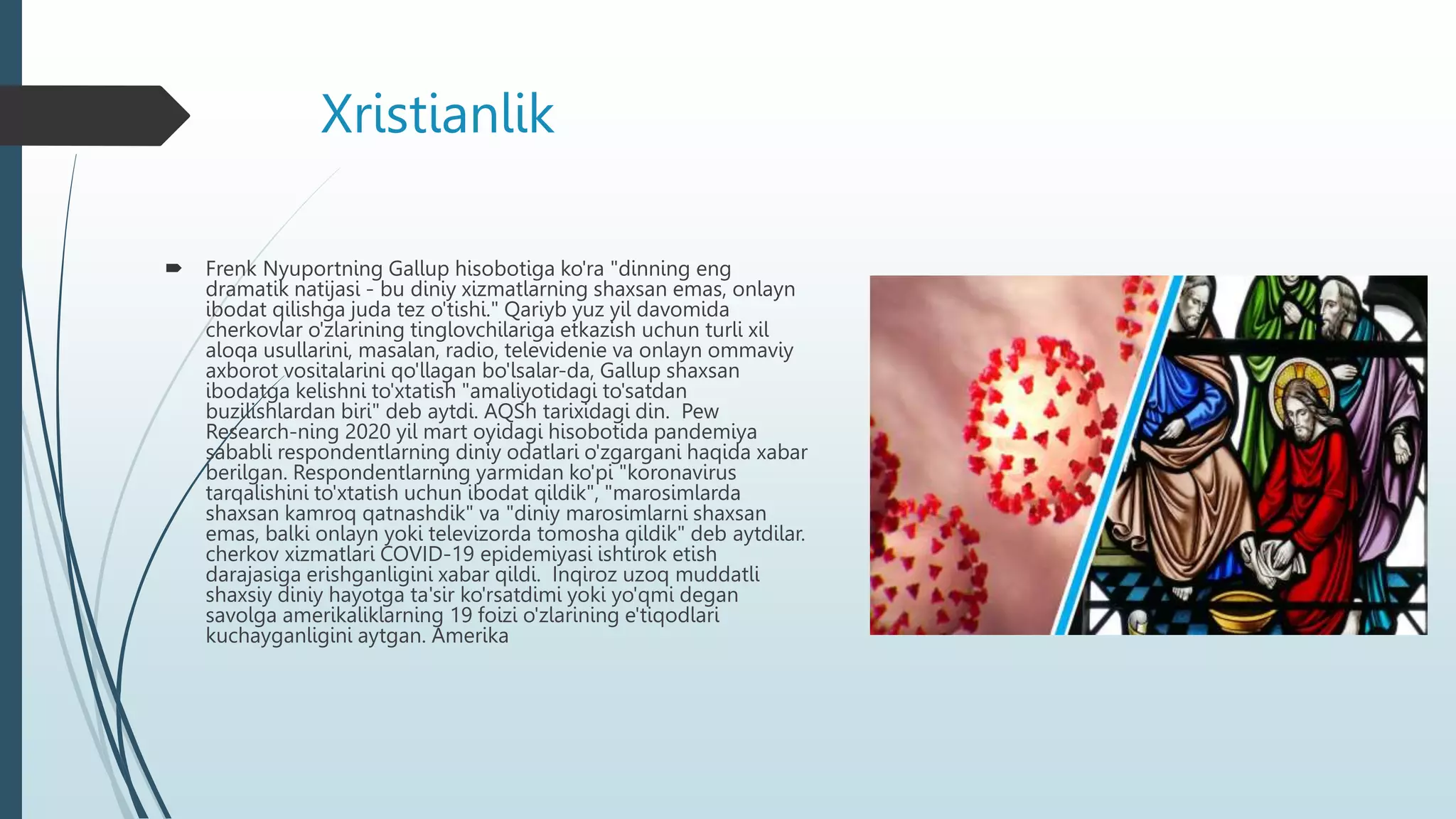 Xristianlik

Frenk Nyuportning Gallup hisobotiga ko'ra "dinning eng dramatik natijasi - bu diniy xizmatlarning shaxsan emas, onlayn ibodat qilishga juda tez o'tishi." Qariyb yuz yil davomida cherkovlar o'zlarining tinglovchilariga etkazish uchun turli xil aloqa usullarini, masalan, radio, televidenie va onlayn ommaviy axborot vositalarini qo'llagan bo'lsalar-da, Gallup shaxsan ibodatga kelishni to'xtatish "amaliyotidagi to'satdan buzilishlardan biri" deb aytdi. AQSh tarixidagi din. Pew Research-ning 2020 yil mart oyidagi hisobotida pandemiya sababli respondentlarning diniy odatlari o'zgargani haqida xabar berilgan. Respondentlarning yarmidan ko'pi "koronavirus tarqalishini to'xtatish uchun ibodat qildik", "marosimlarda shaxsan kamroq qatnashdik" va "diniy marosimlarni shaxsan emas, balki onlayn yoki televizorda tomosha qildik" deb aytdilar. cherkov xizmatlari COVID-19 epidemiyasi ishtirok etish darajasiga erishganligini xabar qildi. Inqiroz uzoq muddatli shaxsiy diniy hayotga ta'sir ko'rsatdimi yoki yo'qmi degan savolga amerikaliklarning 19 foizi o'zlarining e'tiqodlari kuchayganligini aytgan. Amerika